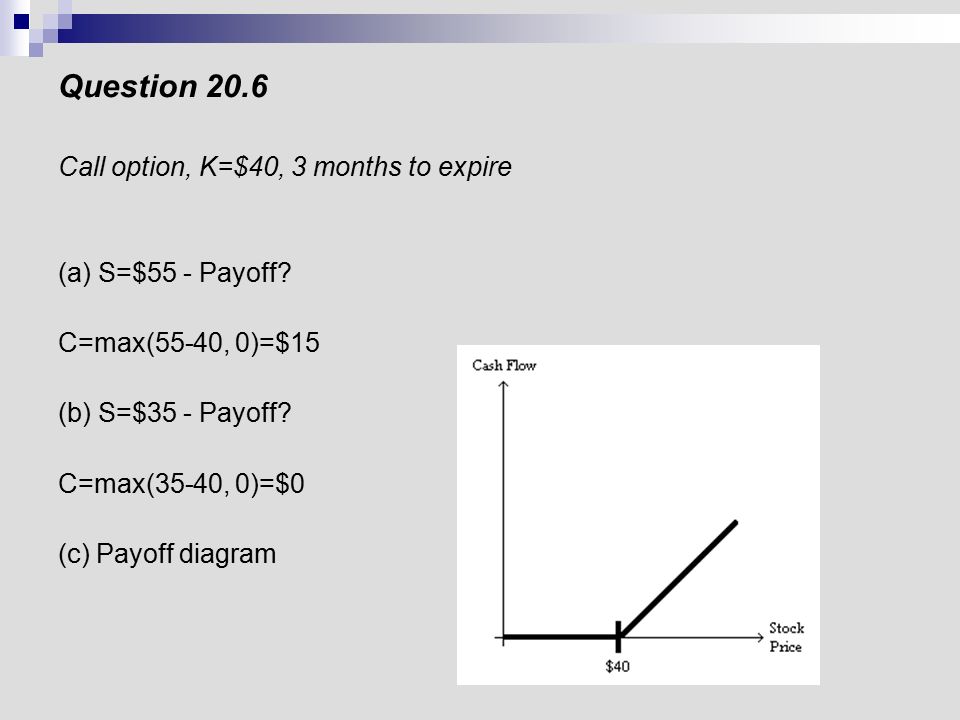 Question 20.6

Call option, K=\$40, 3 months to expire

(a) S=\$55 - Payoff?

C=max(55-40, 0)=\$15

(b) S=\$35 - Payoff?

C=max(35-40, 0)=\$0

(c) Payoff diagram

Cash Flow

Stock Price

\$40